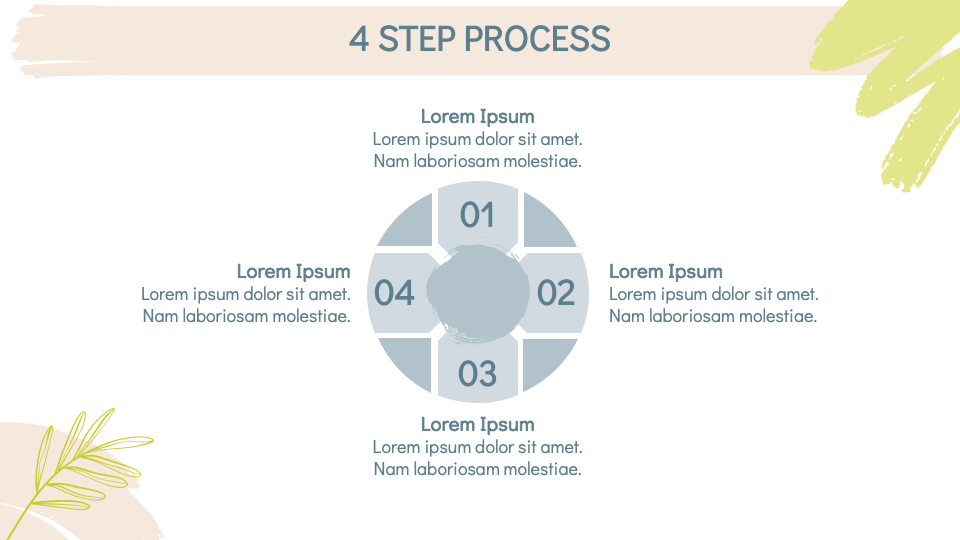 4 STEP PROCESS

Lorem Ipsum
Lorem ipsum dolor sit amet. Nam laboriosam molestiae.

01

Lorem Ipsum
Lorem ipsum dolor sit amet. Nam laboriosam molestiae.

04

02

Lorem Ipsum
Lorem ipsum dolor sit amet. Nam laboriosam molestiae.

03

Lorem Ipsum
Lorem ipsum dolor sit amet. Nam laboriosam molestiae.